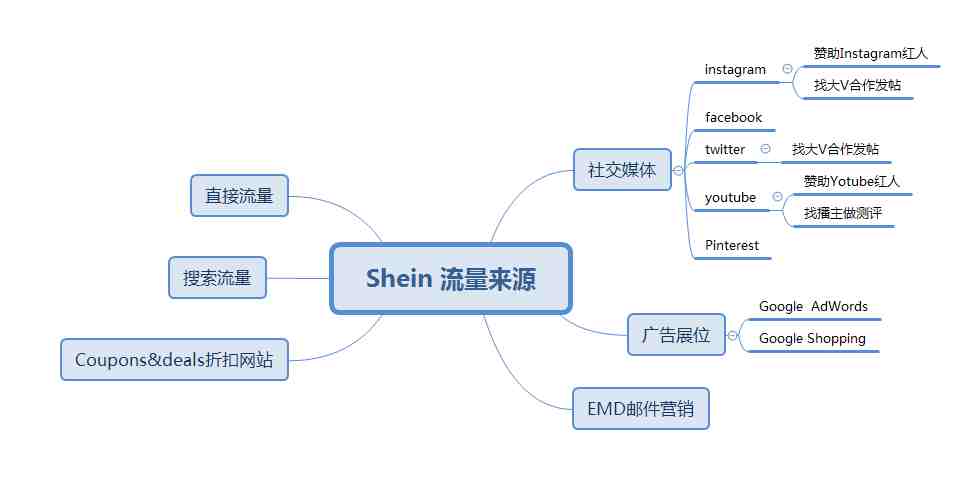 Shein 流量来源

直接流量

搜索流量

Coupons&deals折扣网站

社交媒体

instagram

赞助Instagram红人

找大V合作发帖

facebook

twitter

找大V合作发帖

youtube

赞助Yotube红人

找播主做测评

Pinterest

广告展位

Google AdWords

Google Shopping

EMD邮件营销